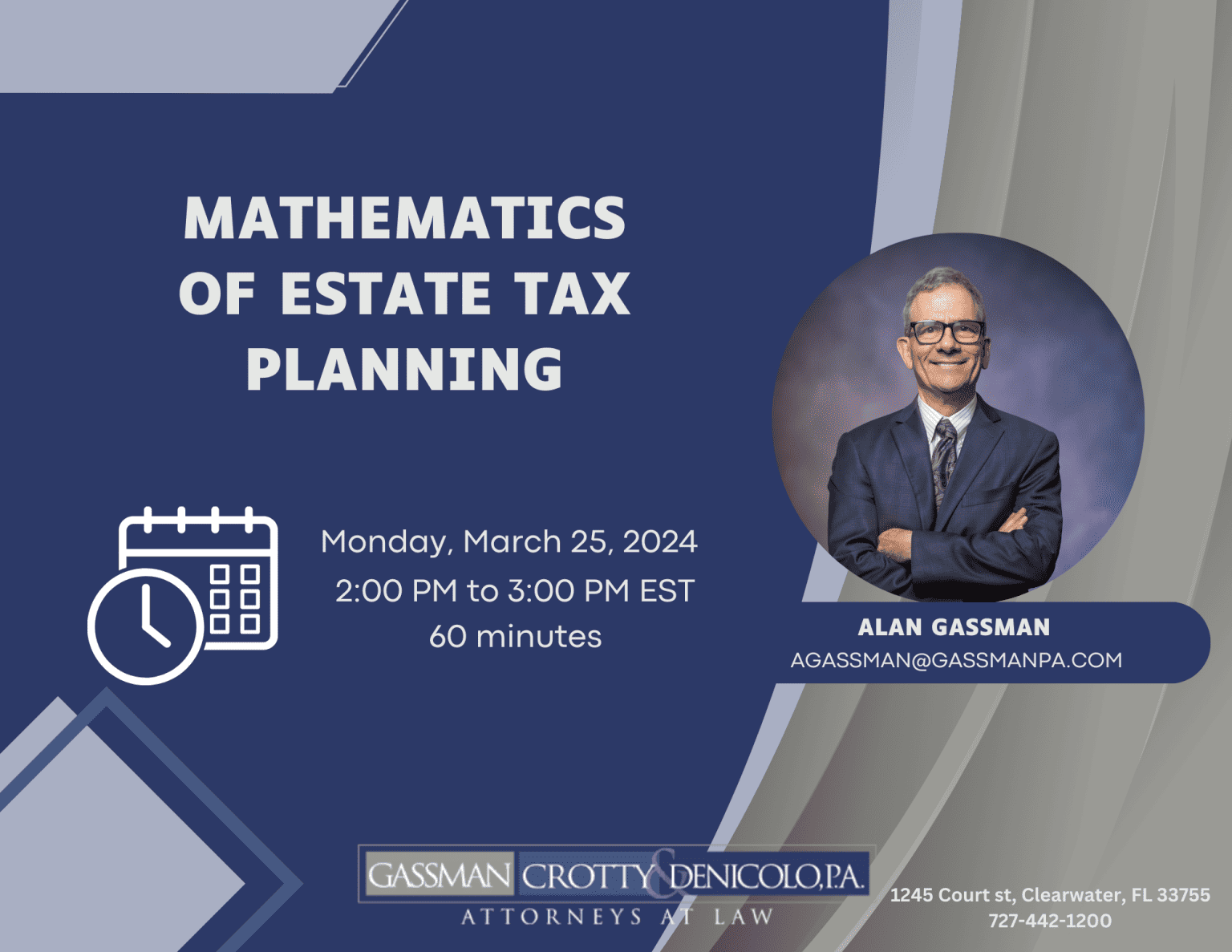 MATHEMATICS OF ESTATE TAX PLANNING

Monday, March 25, 2024
2:00 PM to 3:00 PM EST
60 minutes

ALAN GASSMAN
AGASSMAN@GASSMANPA.COM

GASSMAN CROTTY & DENICOLO, P.A.
ATTORNEYS AT LAW

1245 Court st, Clearwater, FL 33755
727-442-1200